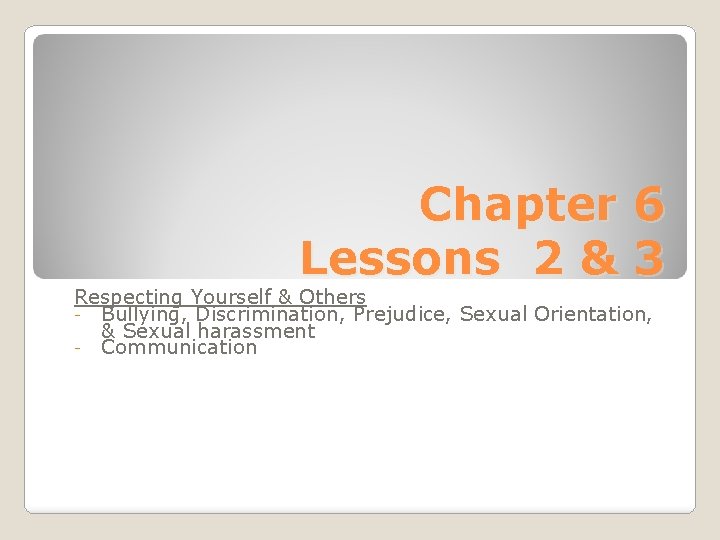 Chapter 6
Lessons 2 & 3

Respecting Yourself & Others
- Bullying, Discrimination, Prejudice, Sexual Orientation, & Sexual harassment
- Communication